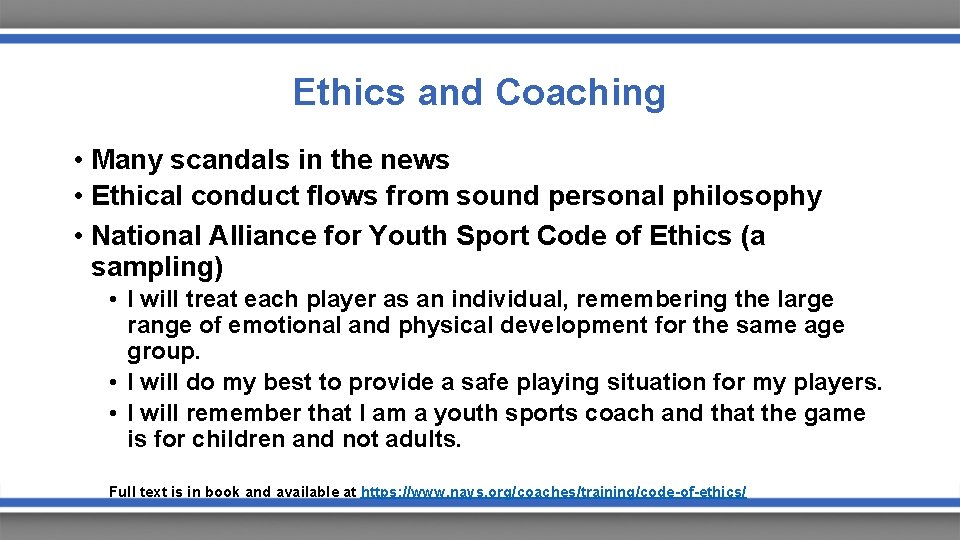 Ethics and Coaching

• Many scandals in the news
• Ethical conduct flows from sound personal philosophy
• National Alliance for Youth Sport Code of Ethics (a sampling)
  • I will treat each player as an individual, remembering the large range of emotional and physical development for the same age group.
  • I will do my best to provide a safe playing situation for my players.
  • I will remember that I am a youth sports coach and that the game is for children and not adults.

Full text is in book and available at https://www.nays.org/coaches/training/code-of-ethics/